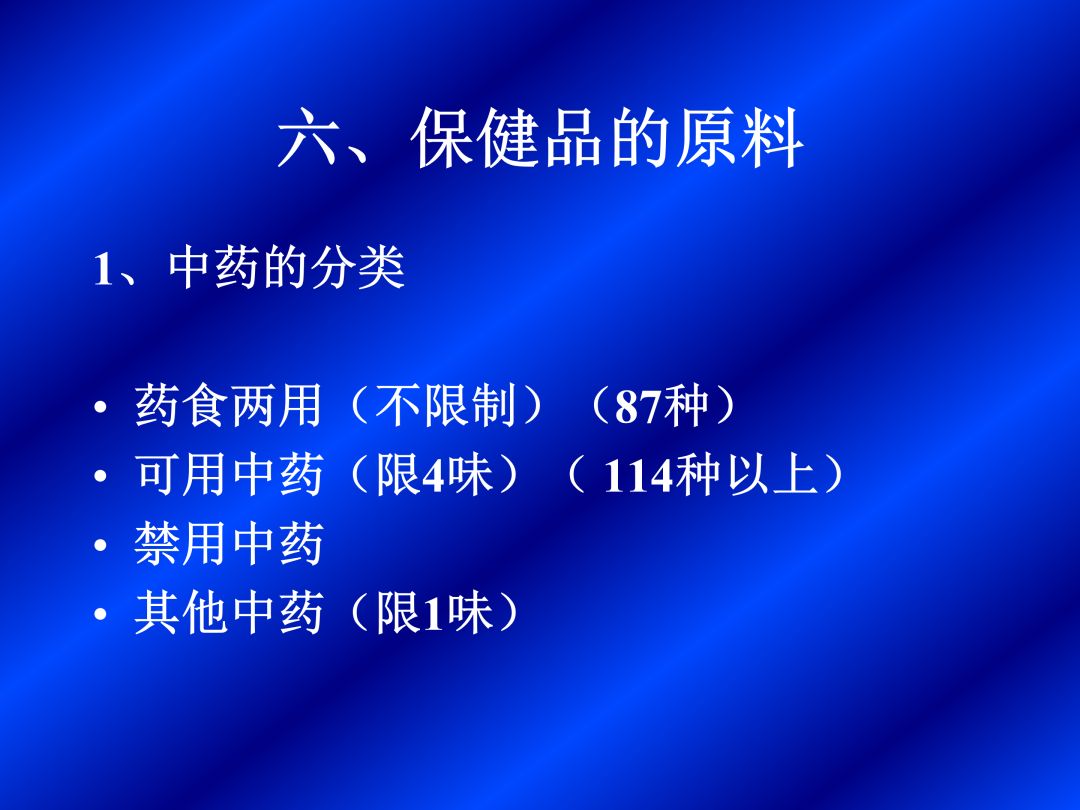 六、保健品的原料

1、中药的分类

• 药食两用（不限制）（87种）
• 可用中药（限4味）（ 114种以上）
• 禁用中药
• 其他中药（限1味）